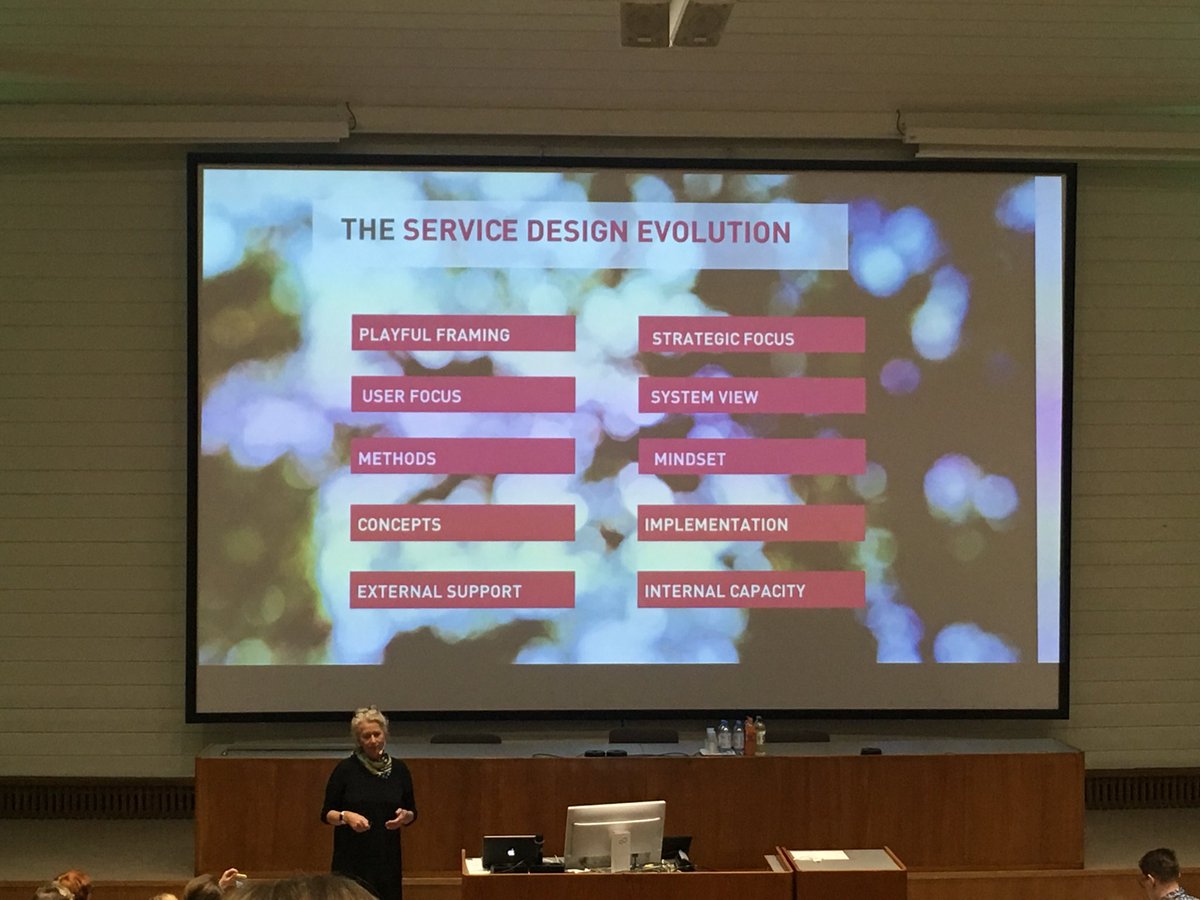 THE SERVICE DESIGN EVOLUTION

PLAYFUL FRAMING

USER FOCUS

METHODS

CONCEPTS

EXTERNAL SUPPORT

STRATEGIC FOCUS

SYSTEM VIEW

MINDSET

IMPLEMENTATION

INTERNAL CAPACITY